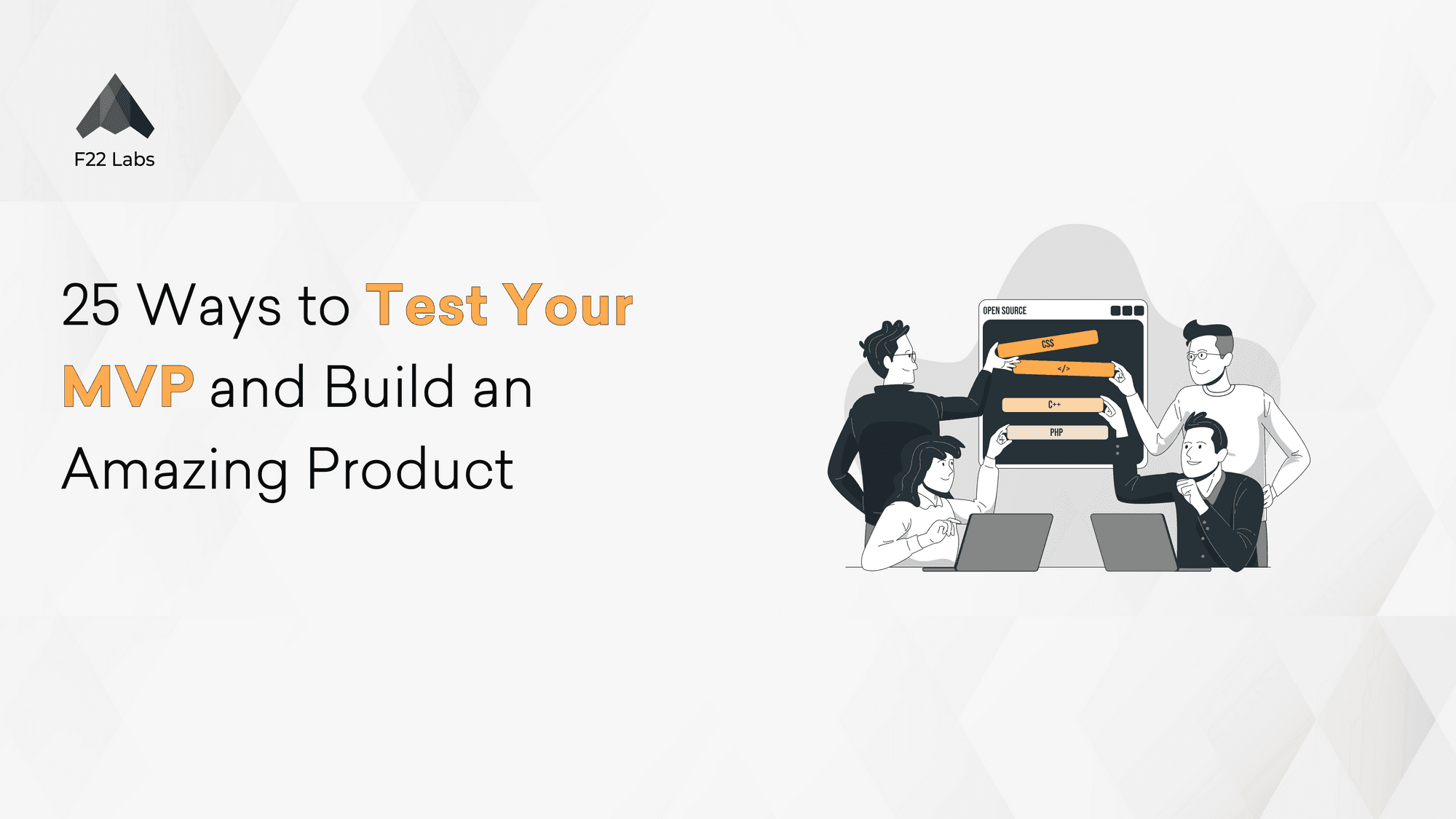 F22 Labs

25 Ways to Test Your MVP and Build an Amazing Product

OPEN SOURCE

CSS

</>

C++

PHP